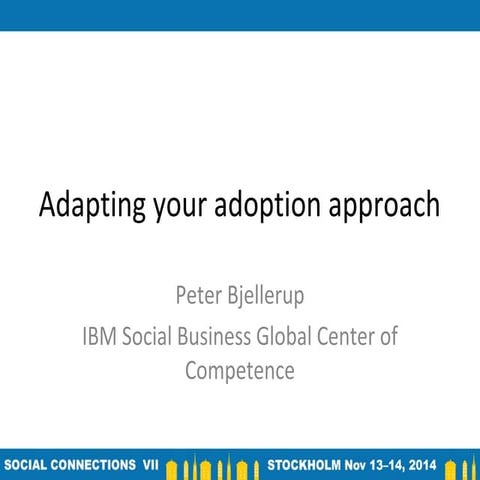 Adapting your adoption approach

Peter Bjellerup

IBM Social Business Global Center of Competence

SOCIAL CONNECTIONS VII STOCKHOLM Nov 13–14, 2014